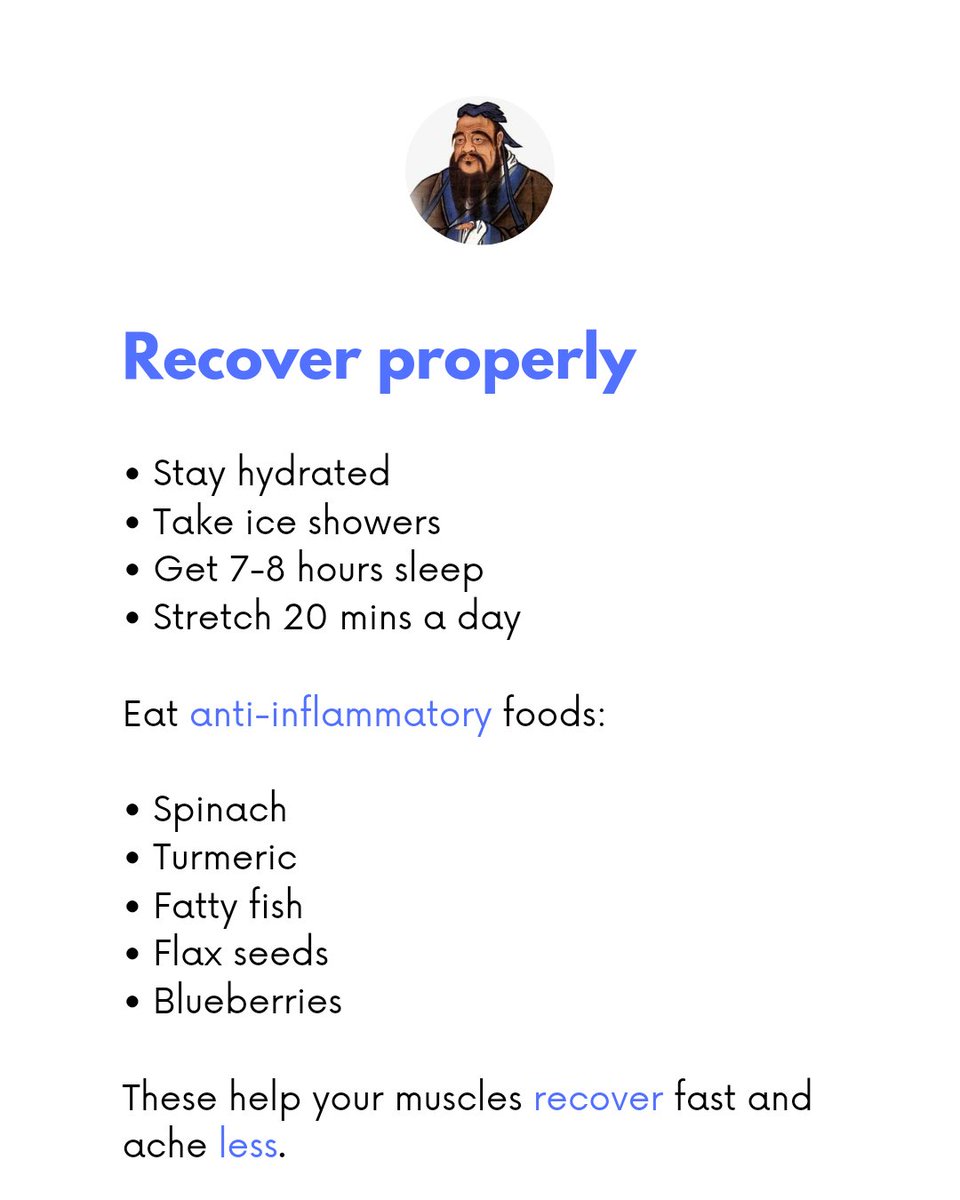 Recover properly

• Stay hydrated
• Take ice showers
• Get 7-8 hours sleep
• Stretch 20 mins a day

Eat anti-inflammatory foods:

• Spinach
• Turmeric
• Fatty fish
• Flax seeds
• Blueberries

These help your muscles recover fast and ache less.